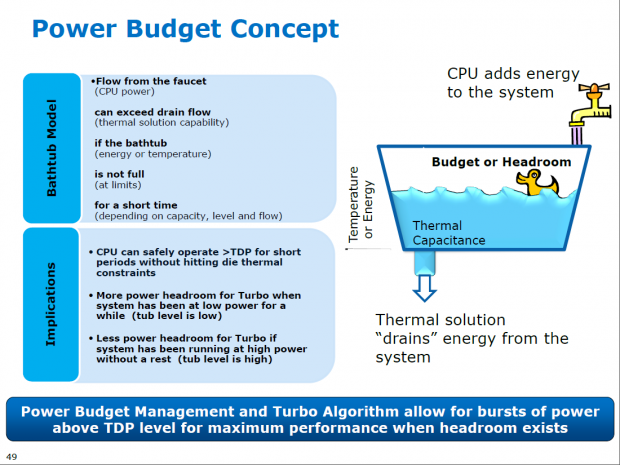 Power Budget Concept

Bathtub Model

•Flow from the faucet
(CPU power)

can exceed drain flow
(thermal solution capability)

if the bathtub
(energy or temperature)

is not full
(at limits)

for a short time
(depending on capacity, level and flow)

Implications

• CPU can safely operate >TDP for short periods without hitting die thermal constraints

• More power headroom for Turbo when system has been at low power for a while (tub level is low)

• Less power headroom for Turbo if system has been running at high power without a rest (tub level is high)

CPU adds energy to the system

Budget or Headroom

Temperature or Energy

Thermal Capacitance

Thermal solution "drains" energy from the system

Power Budget Management and Turbo Algorithm allow for bursts of power above TDP level for maximum performance when headroom exists

49